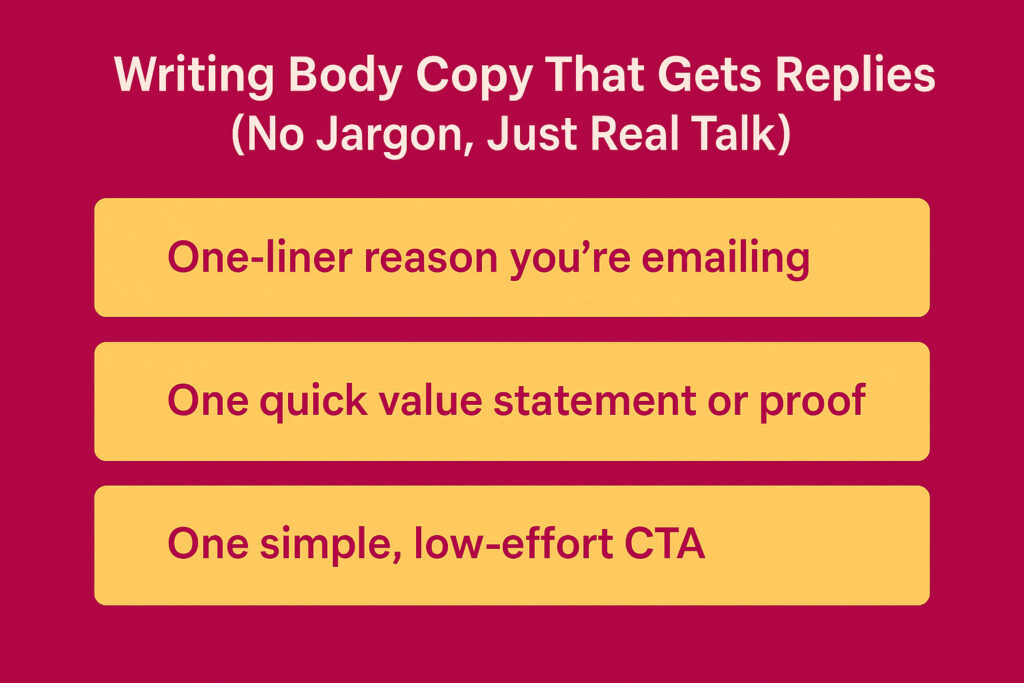 Writing Body Copy That Gets Replies
(No Jargon, Just Real Talk)

One-liner reason you’re emailing

One quick value statement or proof

One simple, low-effort CTA